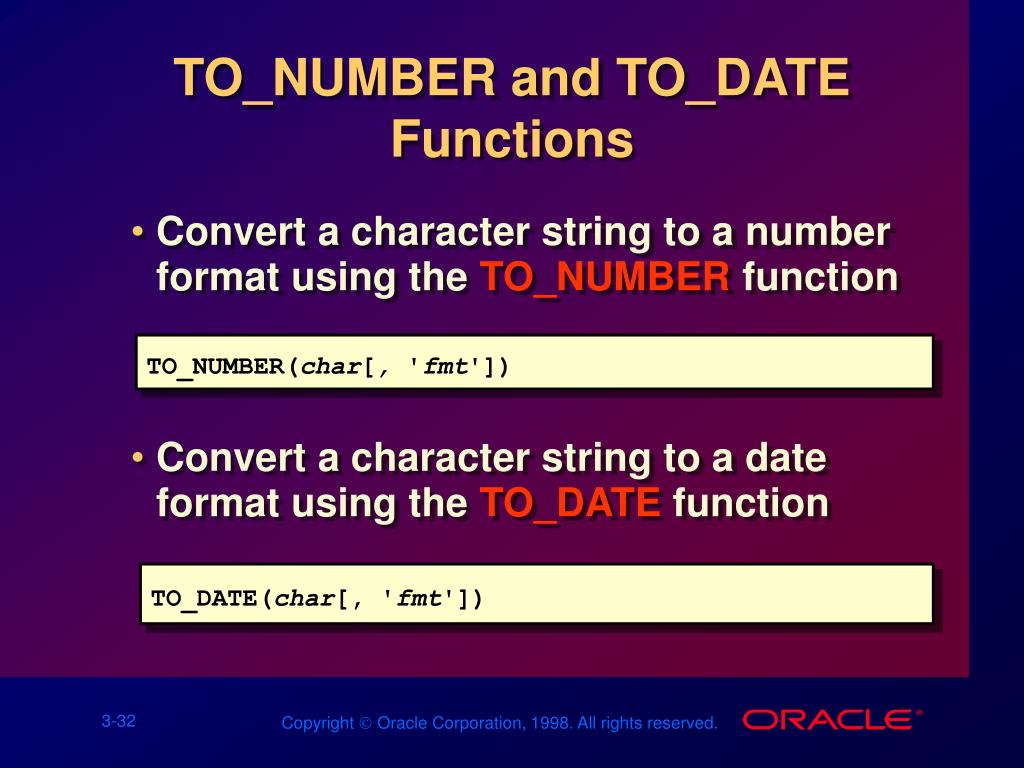 TO_NUMBER and TO_DATE Functions

• Convert a character string to a number format using the TO_NUMBER function

TO_NUMBER(char[, 'fmt'])

• Convert a character string to a date format using the TO_DATE function

TO_DATE(char[, 'fmt'])

3-32

Copyright © Oracle Corporation, 1998. All rights reserved.

ORACLE®